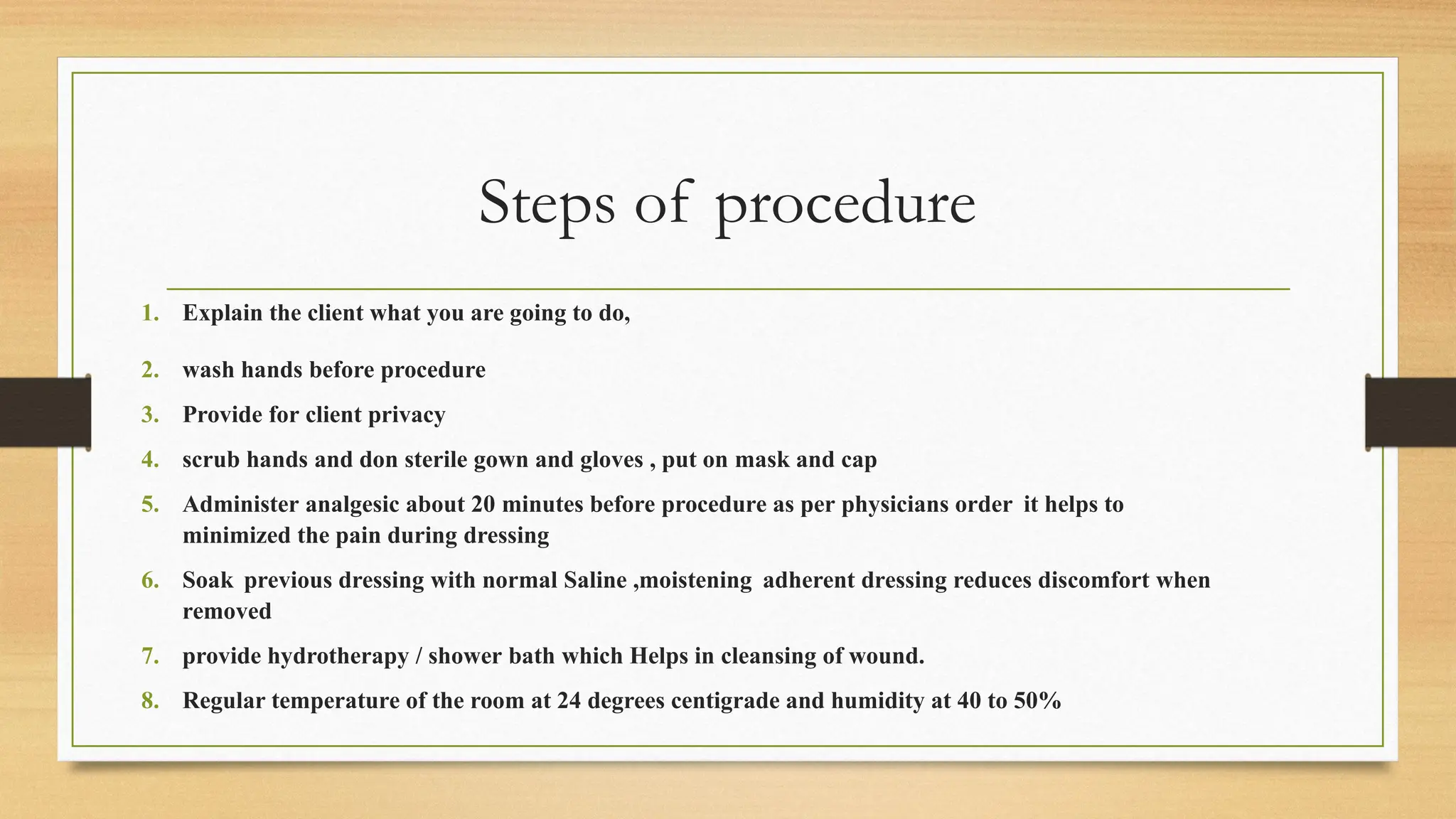 Steps of procedure

1. Explain the client what you are going to do,
2. wash hands before procedure
3. Provide for client privacy
4. scrub hands and don sterile gown and gloves , put on mask and cap
5. Administer analgesic about 20 minutes before procedure as per physicians order it helps to minimized the pain during dressing
6. Soak previous dressing with normal Saline ,moistening adherent dressing reduces discomfort when removed
7. provide hydrotherapy / shower bath which Helps in cleansing of wound.
8. Regular temperature of the room at 24 degrees centigrade and humidity at 40 to 50%